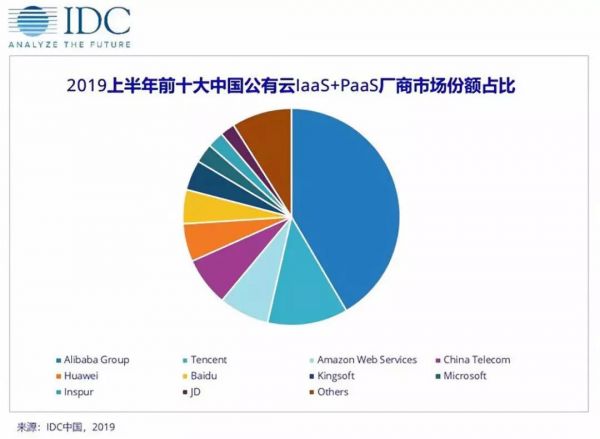 IDC
ANALYZE THE FUTURE

2019上半年前十大中国公有云IaaS+PaaS厂商市场份额占比

Alibaba Group
Tencent
Amazon Web Services
China Telecom
Huawei
Baidu
Kingsoft
Microsoft
Inspur
JD
Others

来源：IDC中国，2019